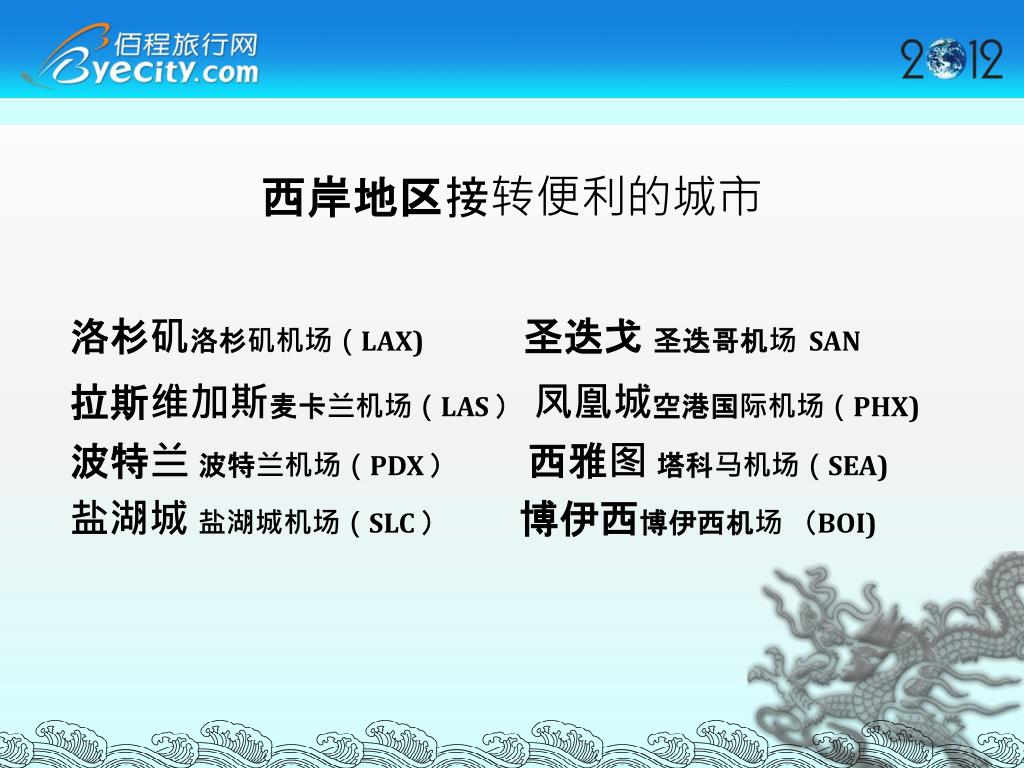 佰程旅行网
Byecity.com

2012

西岸地区接转便利的城市

洛杉矶洛杉矶机场（LAX)　　圣迭戈 圣迭哥机场 SAN

拉斯维加斯麦卡兰机场（LAS）　凤凰城空港国际机场（PHX)

波特兰 波特兰机场（PDX）　　西雅图 塔科马机场（SEA)

盐湖城 盐湖城机场（SLC）　　博伊西博伊西机场 （BOI)